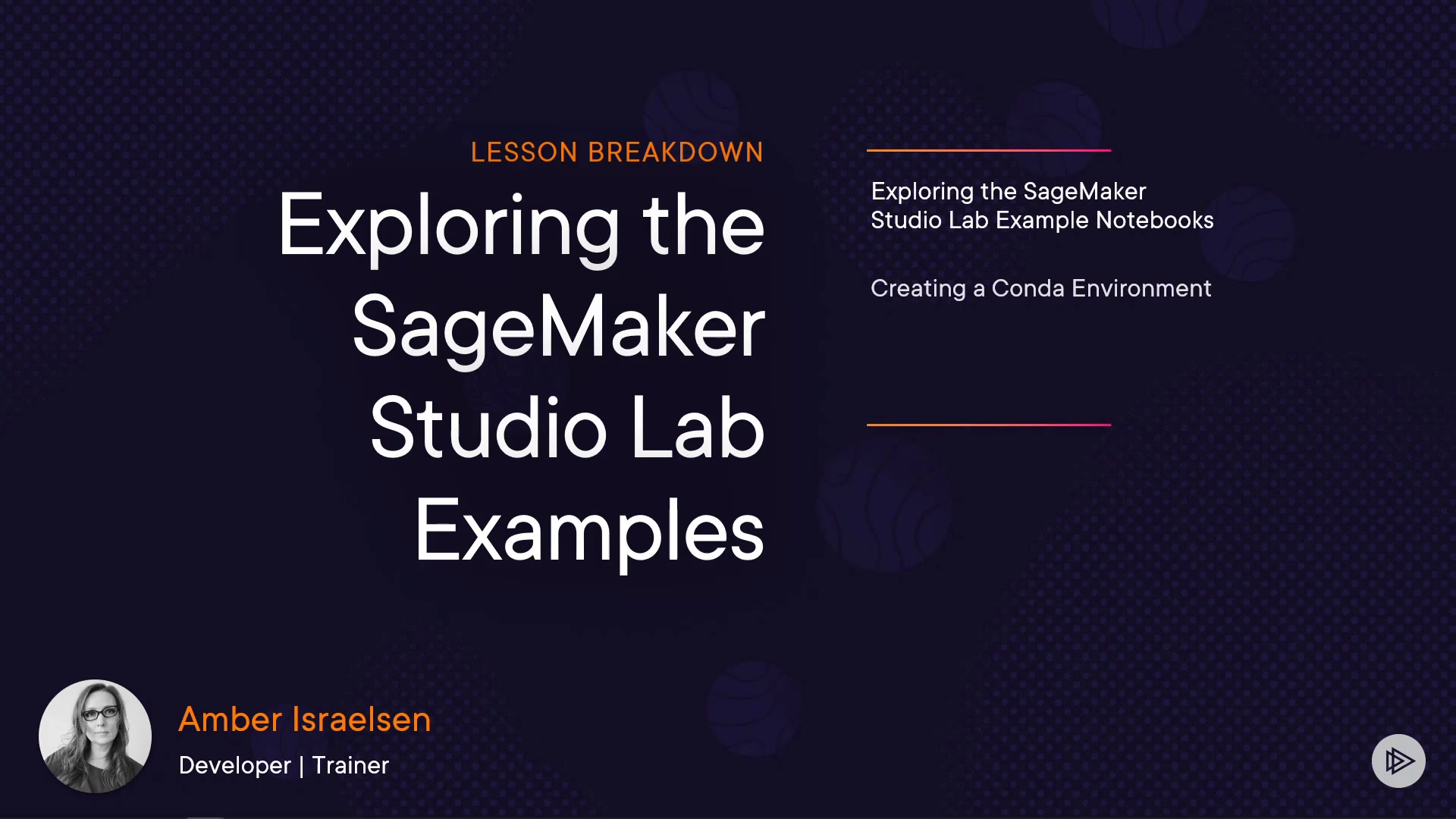 LESSON BREAKDOWN

Exploring the SageMaker Studio Lab Examples

Exploring the SageMaker Studio Lab Example Notebooks

Creating a Conda Environment

Amber Israelsen

Developer | Trainer